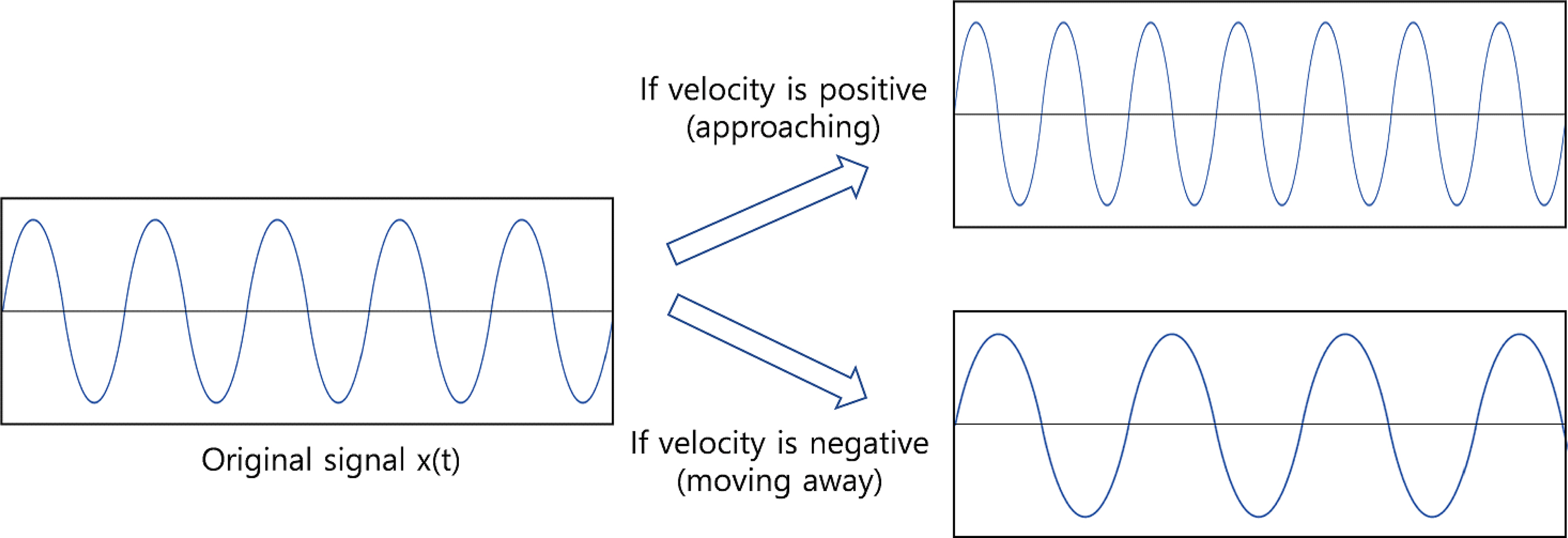 If velocity is positive
(approaching)

Original signal x(t)

If velocity is negative
(moving away)